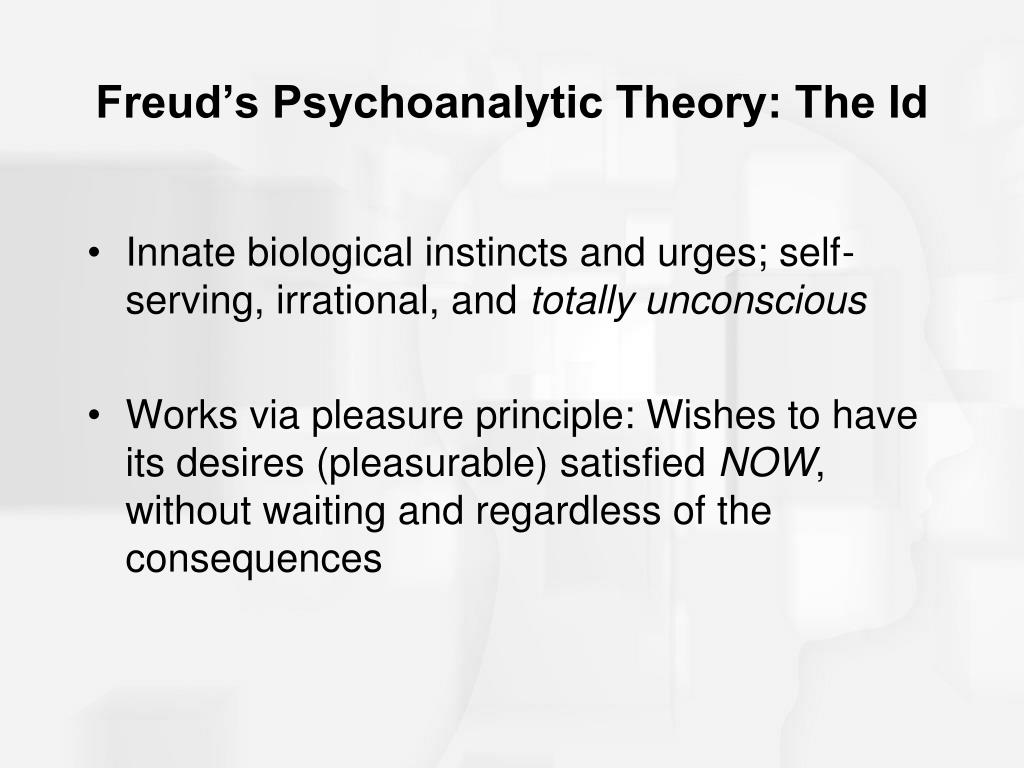 Freud’s Psychoanalytic Theory: The Id

• Innate biological instincts and urges; self-serving, irrational, and totally unconscious

• Works via pleasure principle: Wishes to have its desires (pleasurable) satisfied NOW, without waiting and regardless of the consequences